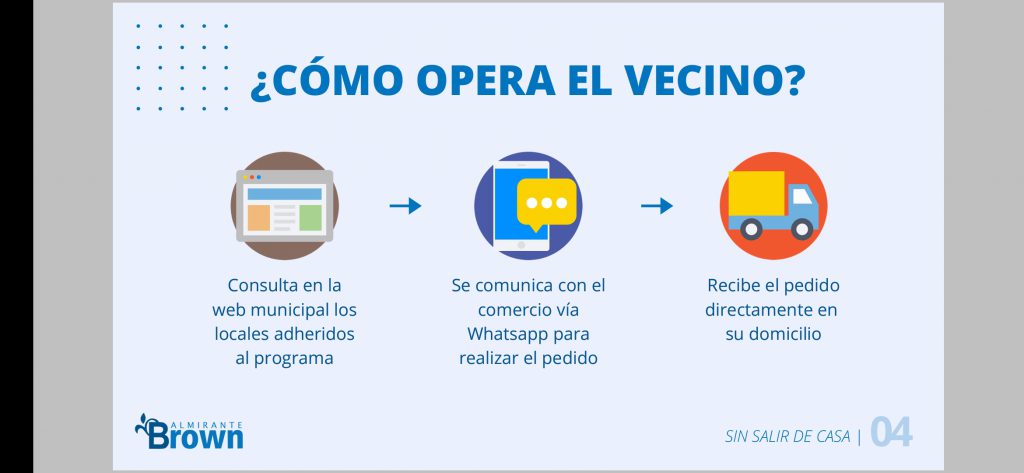 ¿CÓMO OPERA EL VECINO?

Consulta en la web municipal los locales adheridos al programa

Se comunica con el comercio vía Whatsapp para realizar el pedido

Recibe el pedido directamente en su domicilio

ALMIRANTE Brown

SIN SALIR DE CASA | 04